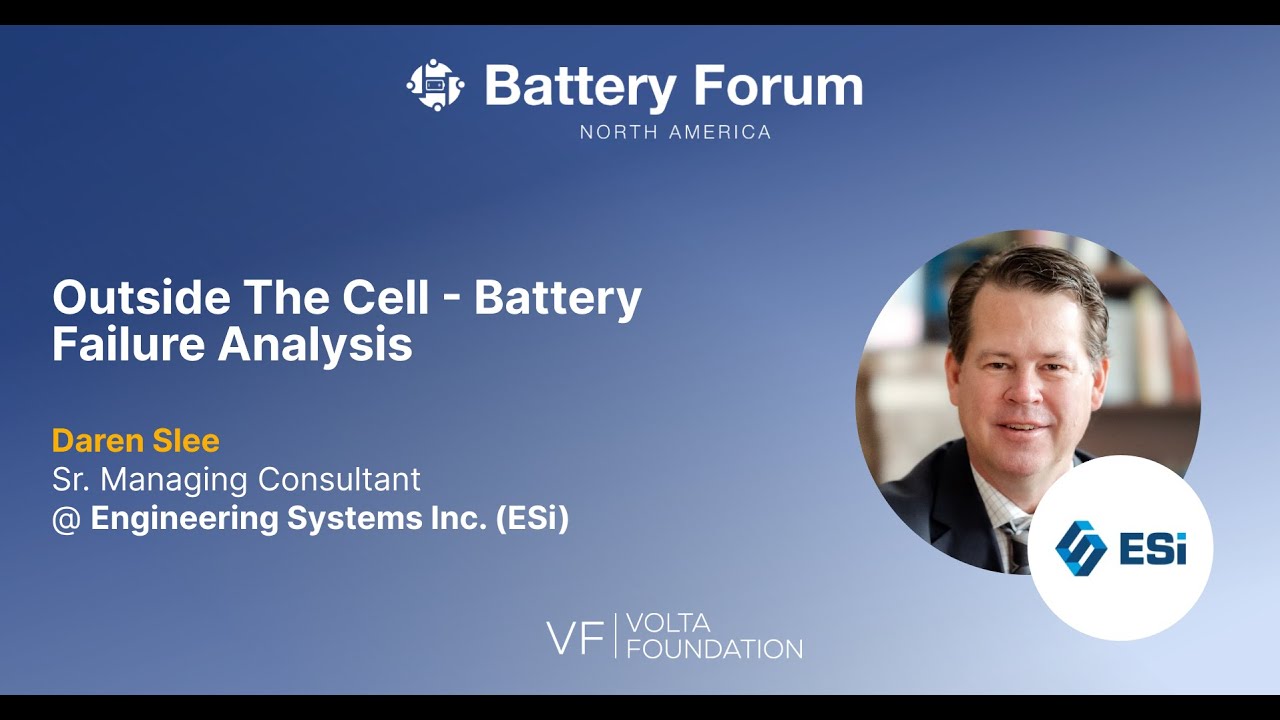 Battery Forum
NORTH AMERICA

Outside The Cell - Battery Failure Analysis

Daren Slee
Sr. Managing Consultant
@ Engineering Systems Inc. (ESi)

ESi

VF | VOLTA FOUNDATION